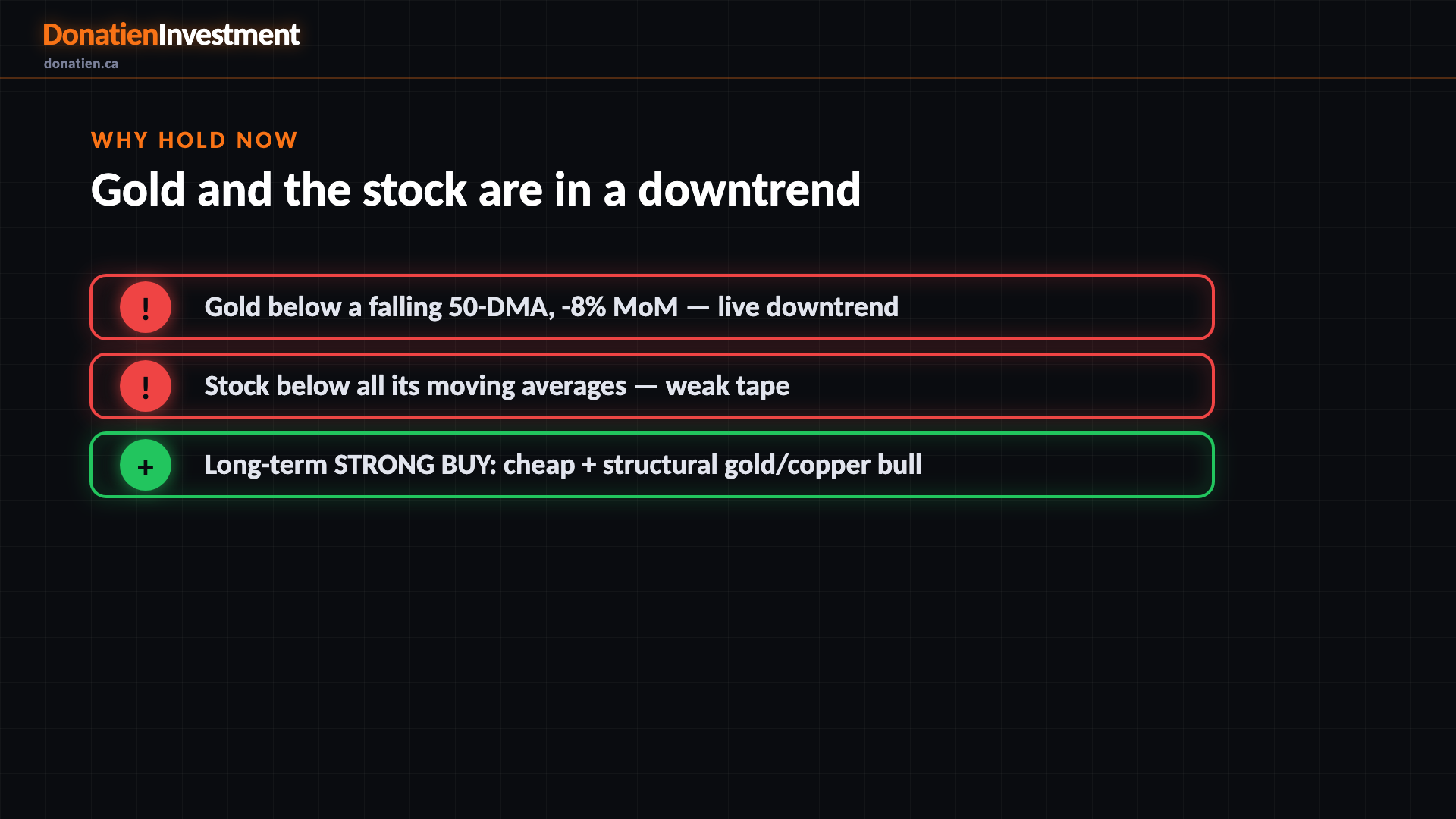 DonatienInvestment
donatien.ca

WHY HOLD NOW

Gold and the stock are in a downtrend

! Gold below a falling 50-DMA, -8% MoM — live downtrend

! Stock below all its moving averages — weak tape

+ Long-term STRONG BUY: cheap + structural gold/copper bull